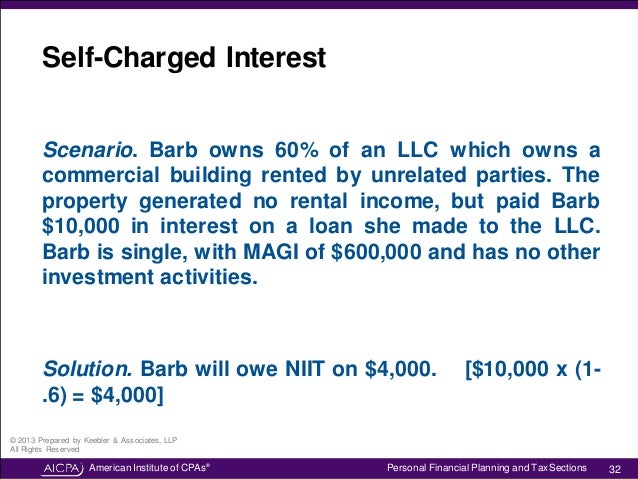 Self-Charged Interest

Scenario. Barb owns 60% of an LLC which owns a commercial building rented by unrelated parties. The property generated no rental income, but paid Barb \$10,000 in interest on a loan she made to the LLC. Barb is single, with MAGI of \$600,000 and has no other investment activities.

Solution. Barb will owe NIIT on \$4,000. [\$10,000 x (1-.6) = \$4,000]

© 2013 Prepared by Keebler & Associates, LLP
All Rights Reserved

AICPA American Institute of CPAs®

Personal Financial Planning and Tax Sections 32